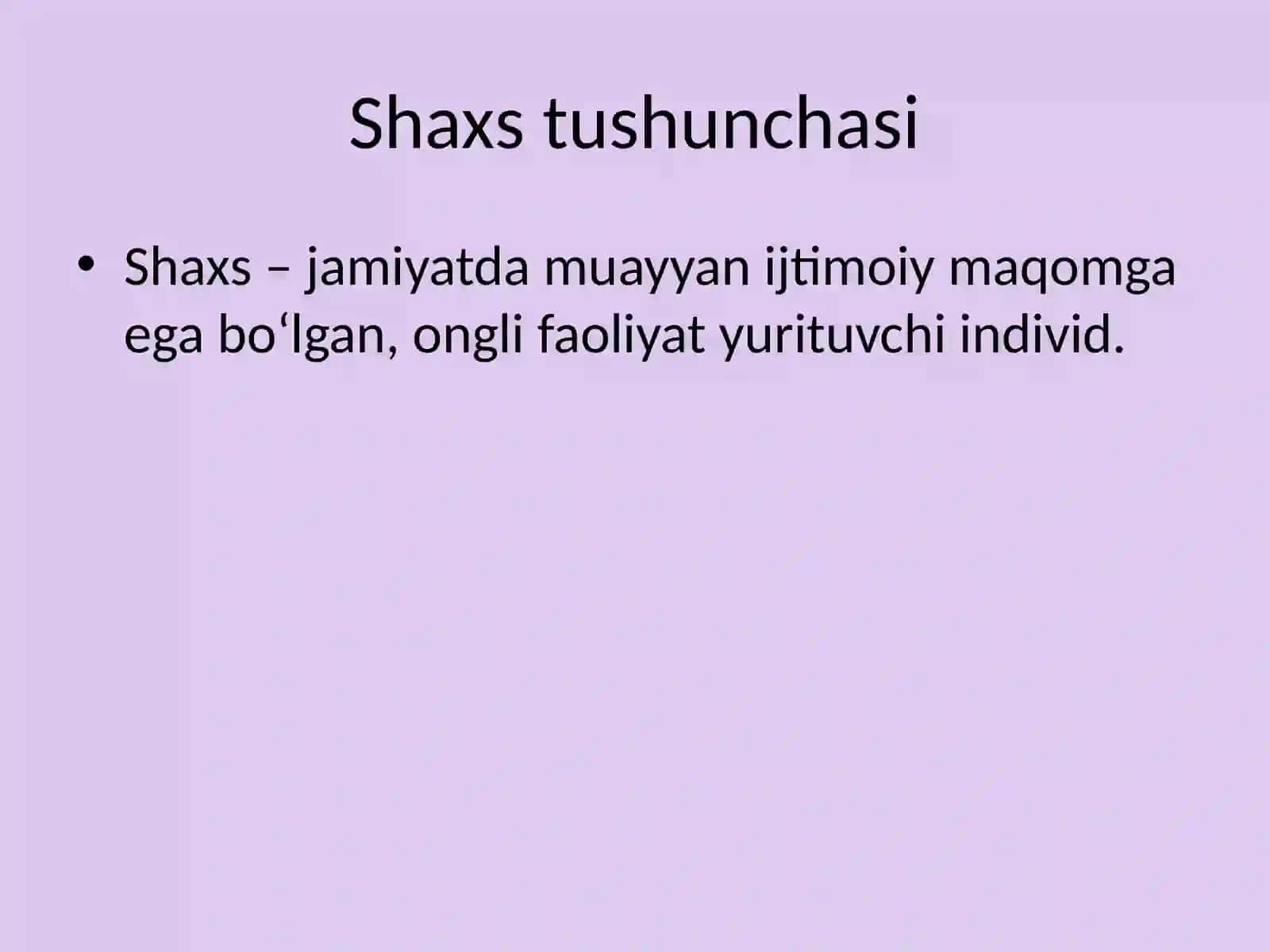 Shaxs tushunchasi

• Shaxs – jamiyatda muayyan ijtimoiy maqomga ega bo‘lgan, ongli faoliyat yurituvchi individ.